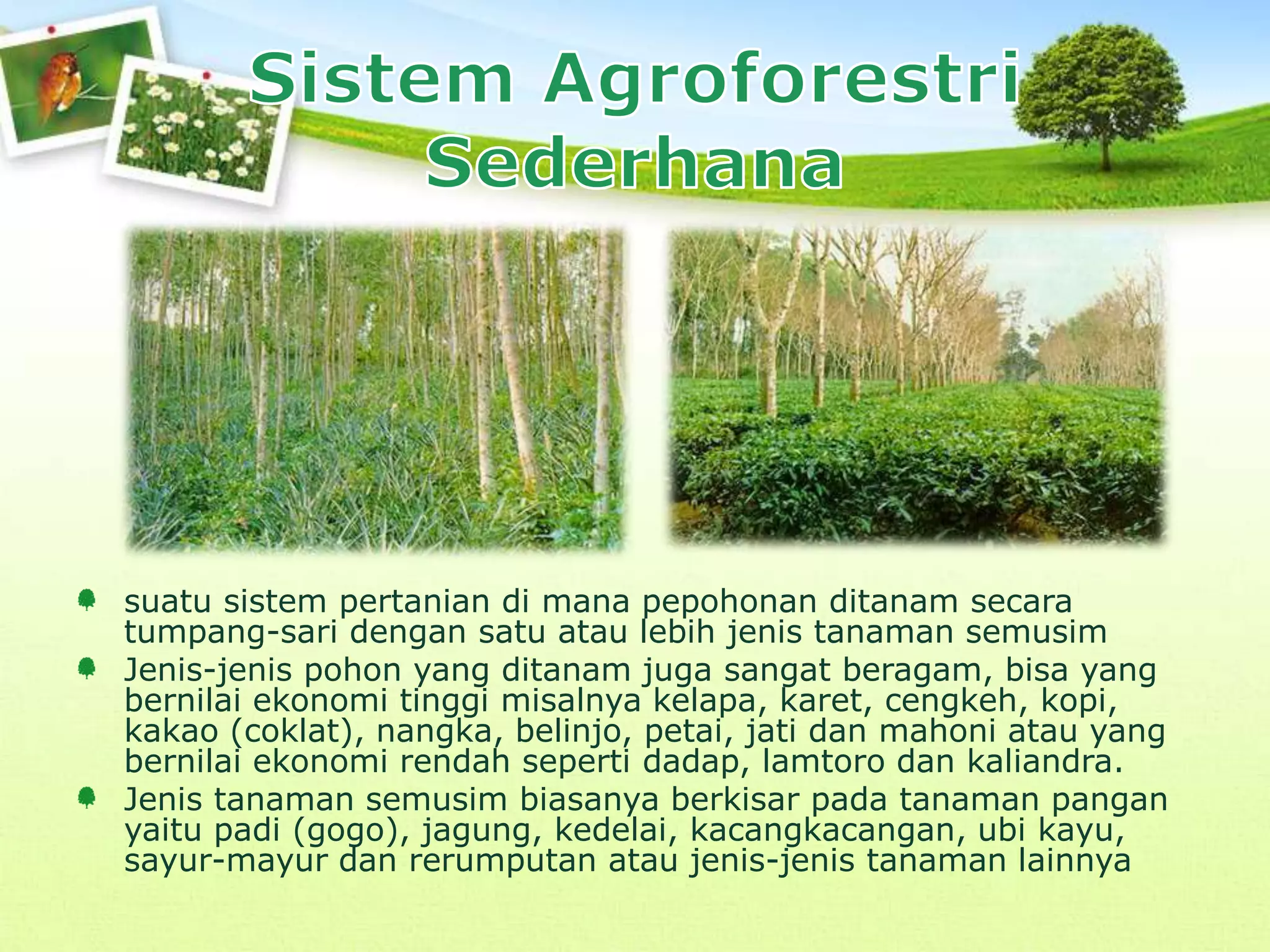 Sistem Agroforestri Sederhana

suatu sistem pertanian di mana pepohonan ditanam secara tumpang-sari dengan satu atau lebih jenis tanaman semusim

Jenis-jenis pohon yang ditanam juga sangat beragam, bisa yang bernilai ekonomi tinggi misalnya kelapa, karet, cengkeh, kopi, kakao (coklat), nangka, belinjo, petai, jati dan mahoni atau yang bernilai ekonomi rendah seperti dadap, lamtoro dan kaliandra.

Jenis tanaman semusim biasanya berkisar pada tanaman pangan yaitu padi (gogo), jagung, kedelai, kacangkacangan, ubi kayu, sayur-mayur dan rerumputan atau jenis-jenis tanaman lainnya